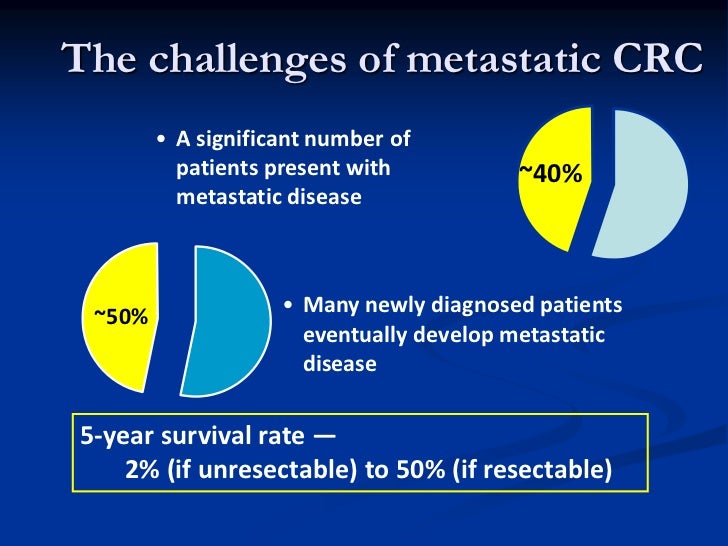 The challenges of metastatic CRC

• A significant number of patients present with metastatic disease

~40%

~50%

• Many newly diagnosed patients eventually develop metastatic disease

5-year survival rate —
2% (if unresectable) to 50% (if resectable)